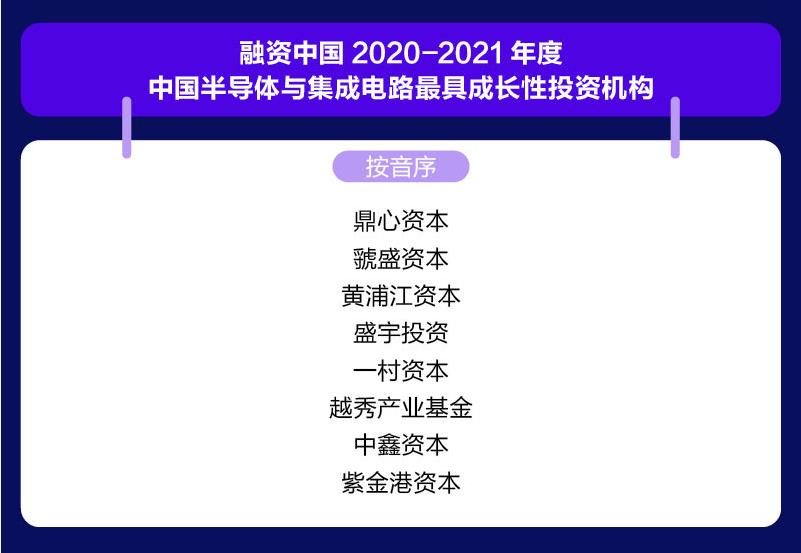 融资中国 2020-2021 年度
中国半导体与集成电路最具成长性投资机构

按音序

鼎心资本
虢盛资本
黄浦江资本
盛宇投资
一村资本
越秀产业基金
中鑫资本
紫金港资本